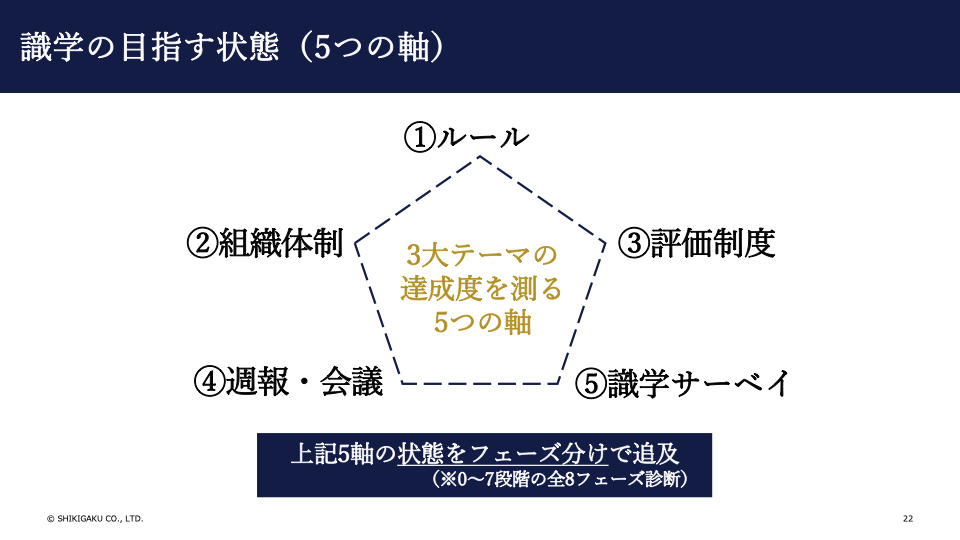 識学の目指す状態（5つの軸）

①ルール

②組織体制

③評価制度

3大テーマの達成度を測る5つの軸

④週報・会議

⑤識学サーベイ

上記5軸の状態をフェーズ分けで追及
（※0〜7段階の全8フェーズ診断）

© SHIKIGAKU CO., LTD.

22